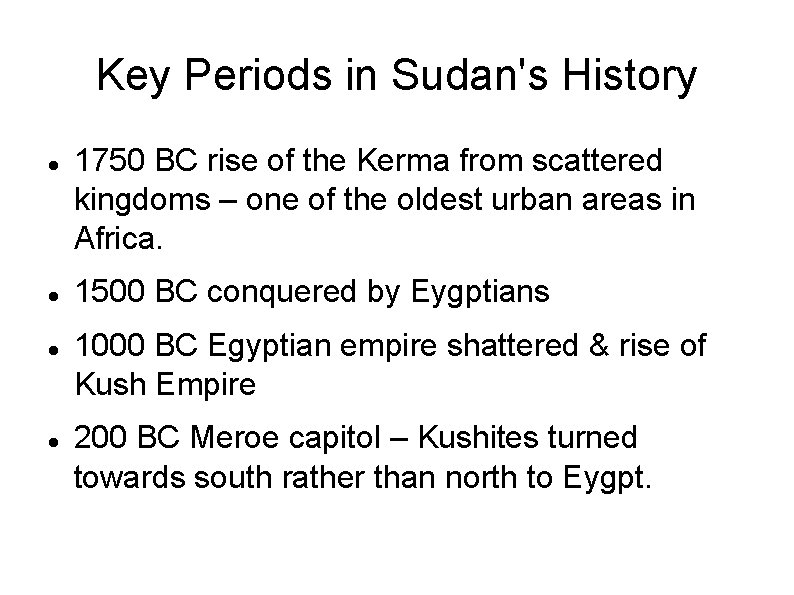 Key Periods in Sudan's History

- 1750 BC rise of the Kerma from scattered kingdoms – one of the oldest urban areas in Africa.
- 1500 BC conquered by Eygptians
- 1000 BC Egyptian empire shattered & rise of Kush Empire
- 200 BC Meroe capitol – Kushites turned towards south rather than north to Eygpt.